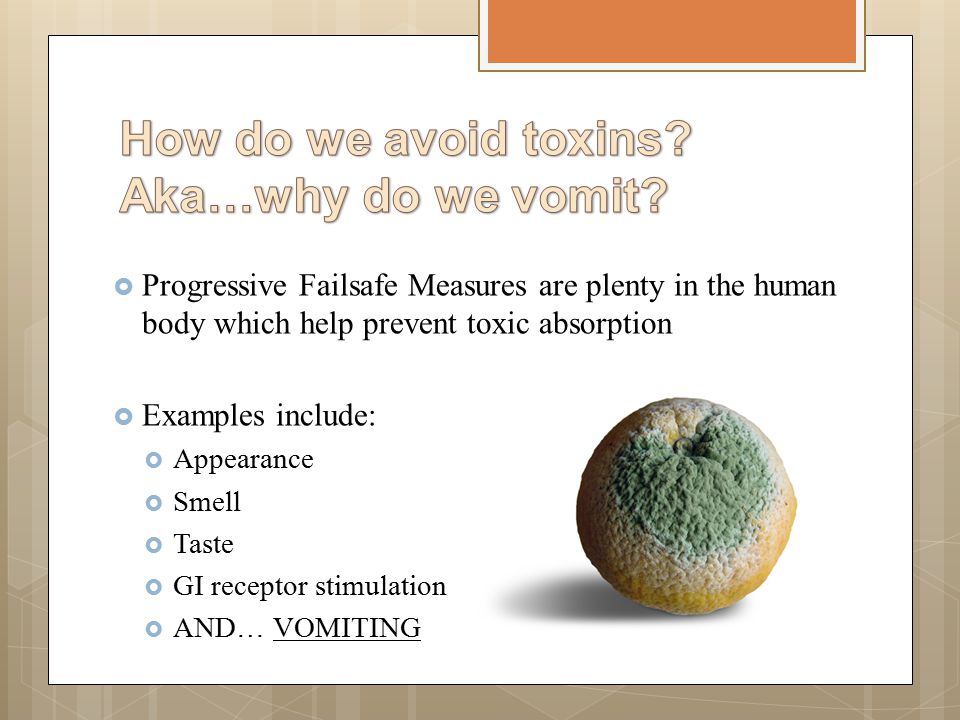 How do we avoid toxins?
Aka…why do we vomit?

Progressive Failsafe Measures are plenty in the human body which help prevent toxic absorption

Examples include:
Appearance
Smell
Taste
GI receptor stimulation
AND… VOMITING